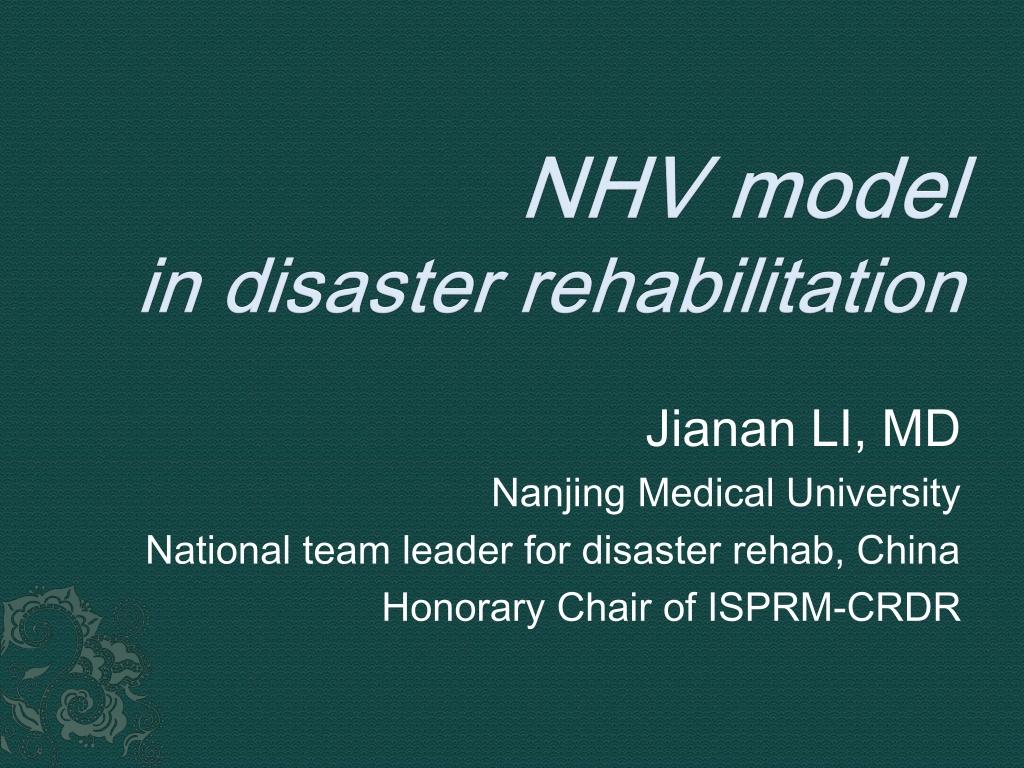 NHV model
in disaster rehabilitation

Jianan LI, MD
Nanjing Medical University
National team leader for disaster rehab, China
Honorary Chair of ISPRM-CRDR